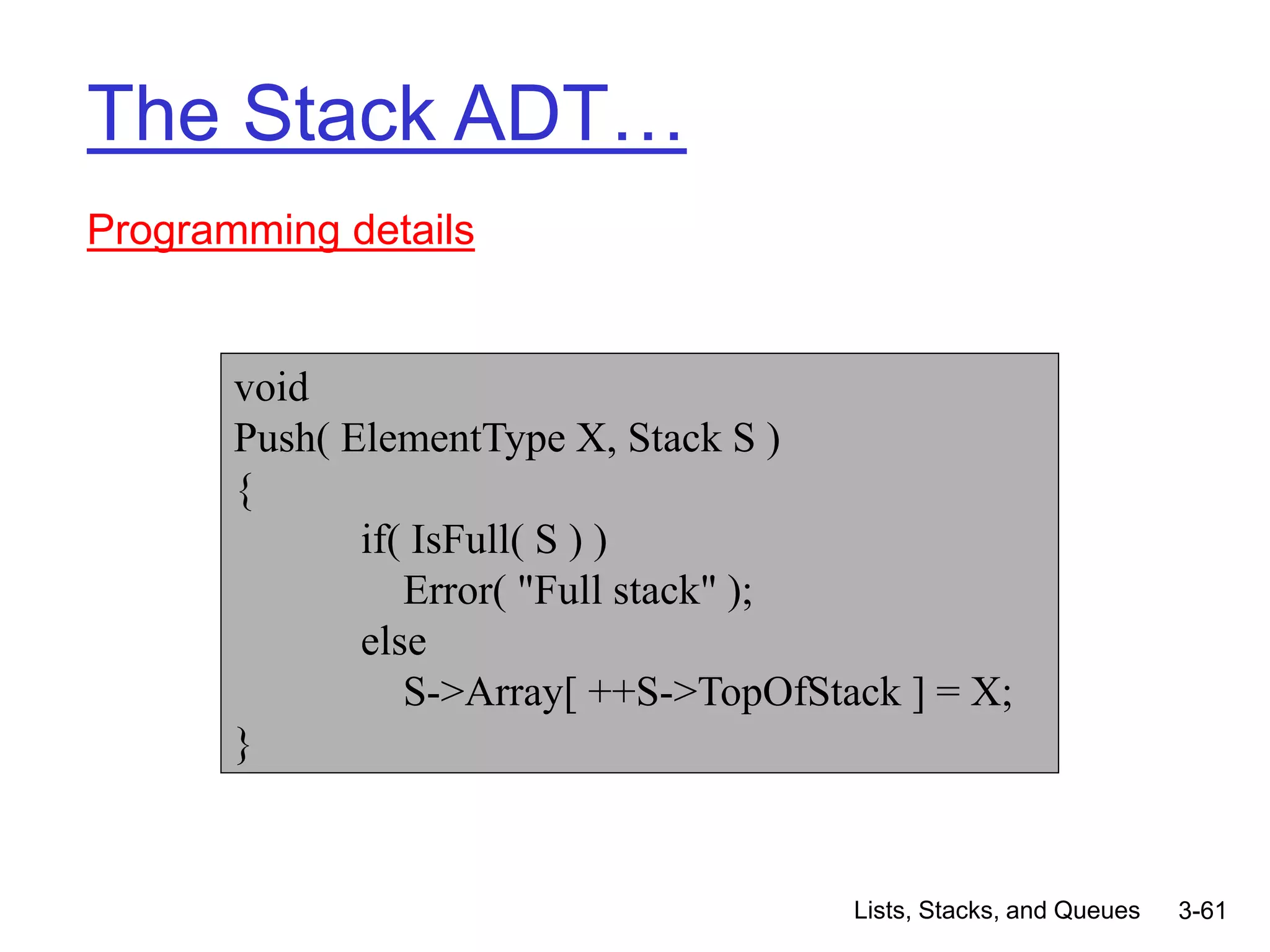 The Stack ADT…

Programming details

void
Push( ElementType X, Stack S )
{
 if( IsFull( S ) )
 Error( "Full stack" );
 else
 S->Array[ ++S->TopOfStack ] = X;
}

Lists, Stacks, and Queues 3-61